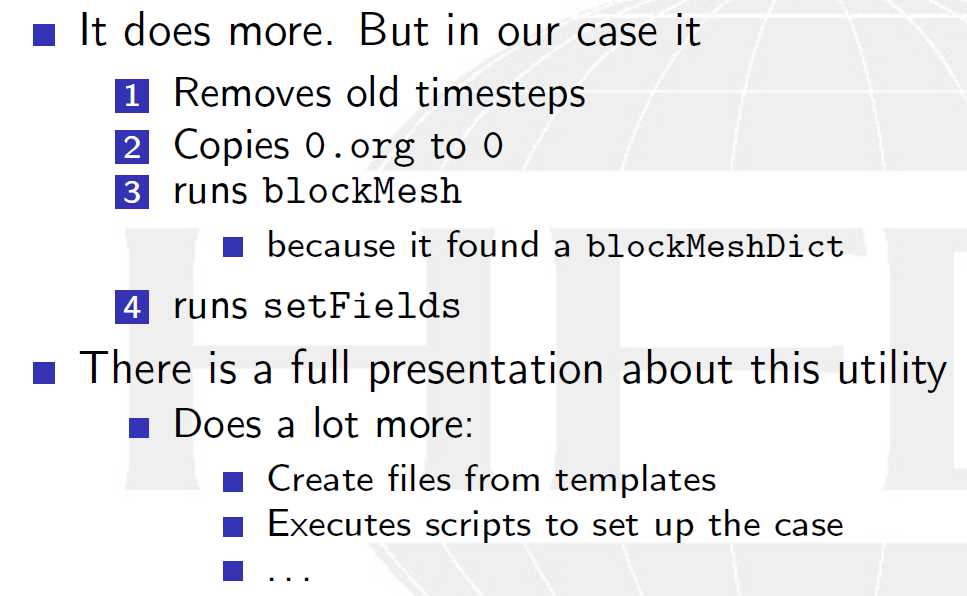 It does more. But in our case it

1 Removes old timesteps
2 Copies 0.org to 0
3 runs blockMesh
because it found a blockMeshDict
4 runs setFields

There is a full presentation about this utility
Does a lot more:
Create files from templates
Executes scripts to set up the case
...